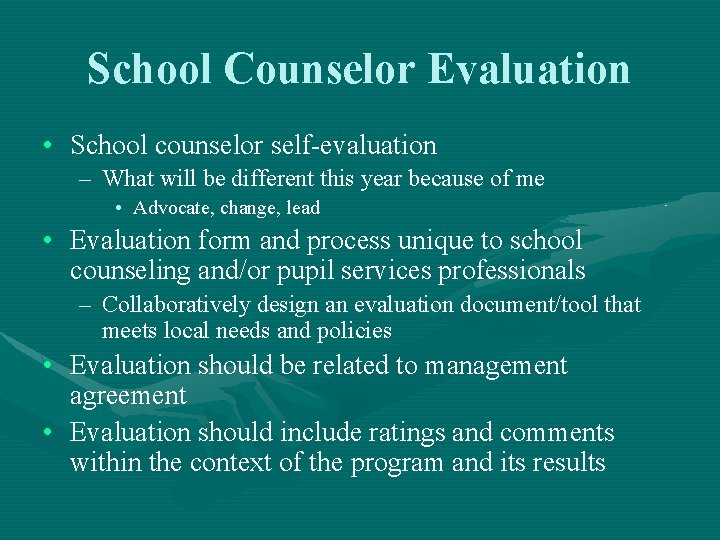 School Counselor Evaluation

• School counselor self-evaluation
– What will be different this year because of me
• Advocate, change, lead
• Evaluation form and process unique to school counseling and/or pupil services professionals
– Collaboratively design an evaluation document/tool that meets local needs and policies
• Evaluation should be related to management agreement
• Evaluation should include ratings and comments within the context of the program and its results